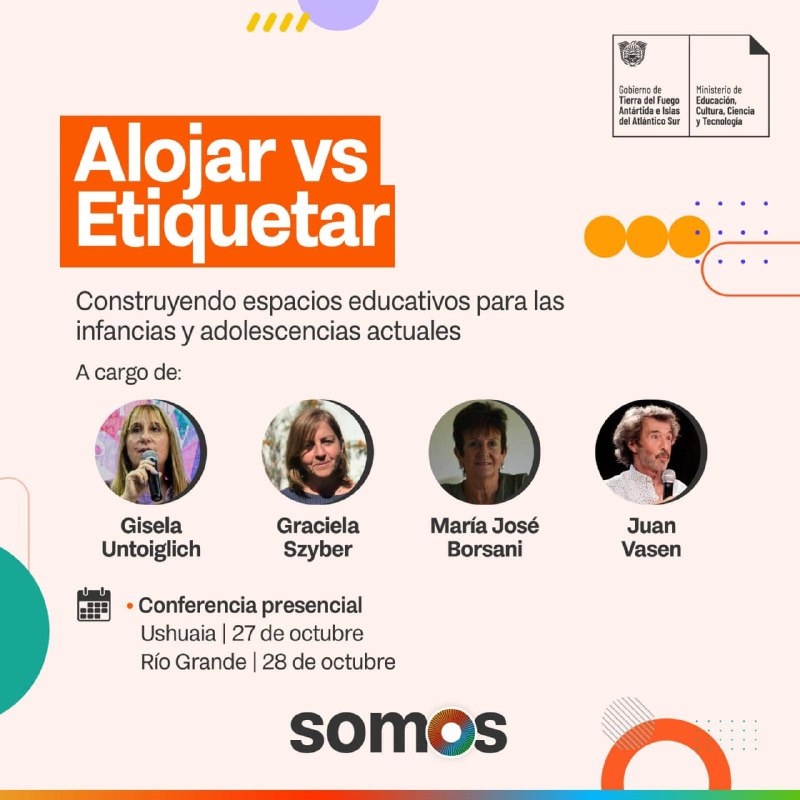 Gobierno de Tierra del Fuego Antártida e Islas del Atlántico Sur

Ministerio de Educación, Cultura, Ciencia y Tecnología

Alojar vs Etiquetar

Construyendo espacios educativos para las infancias y adolescencias actuales

A cargo de:

Gisela Untoiglich

Graciela Szyber

María José Borsani

Juan Vasen

• Conferencia presencial
Ushuaia | 27 de octubre
Río Grande | 28 de octubre

somos